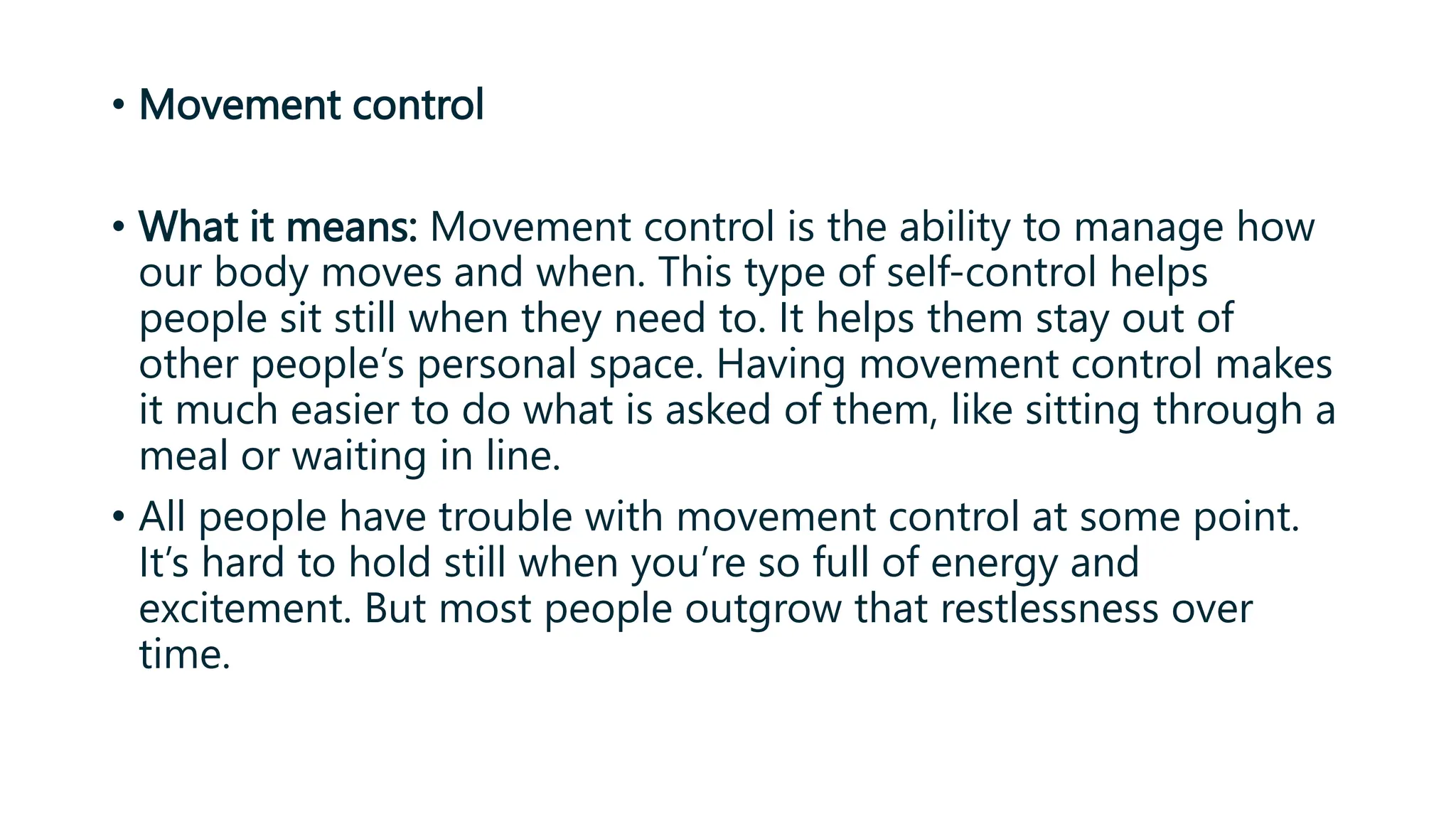 • Movement control

• What it means: Movement control is the ability to manage how our body moves and when. This type of self-control helps people sit still when they need to. It helps them stay out of other people’s personal space. Having movement control makes it much easier to do what is asked of them, like sitting through a meal or waiting in line.

• All people have trouble with movement control at some point. It’s hard to hold still when you’re so full of energy and excitement. But most people outgrow that restlessness over time.